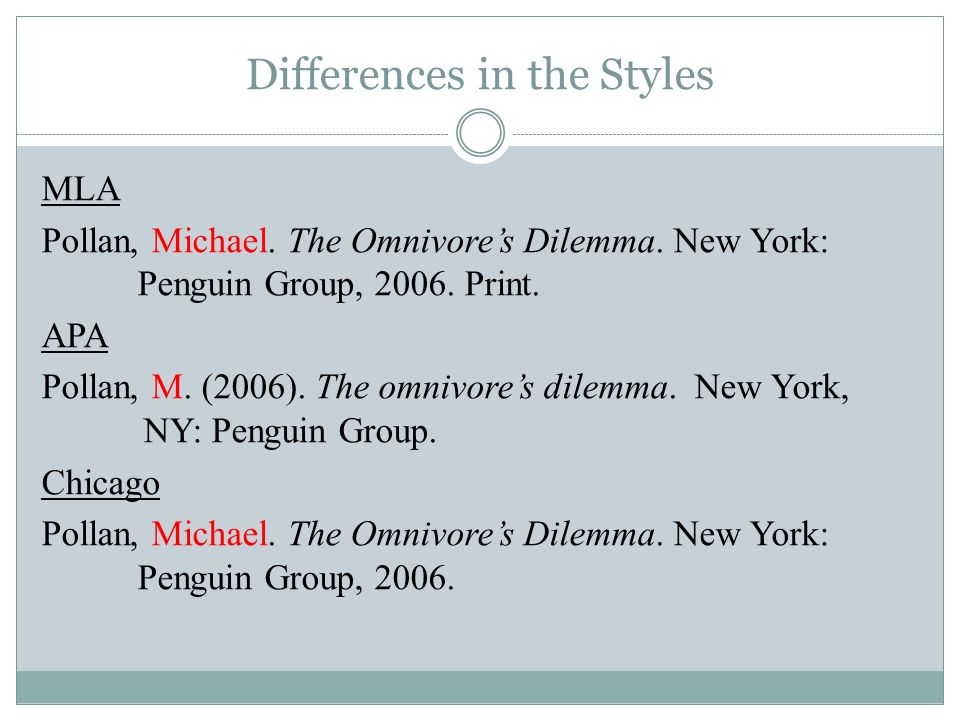 Differences in the Styles

MLA

Pollan, Michael. The Omnivore's Dilemma. New York: Penguin Group, 2006. Print.

APA

Pollan, M. (2006). The omnivore's dilemma. New York, NY: Penguin Group.

Chicago

Pollan, Michael. The Omnivore's Dilemma. New York: Penguin Group, 2006.